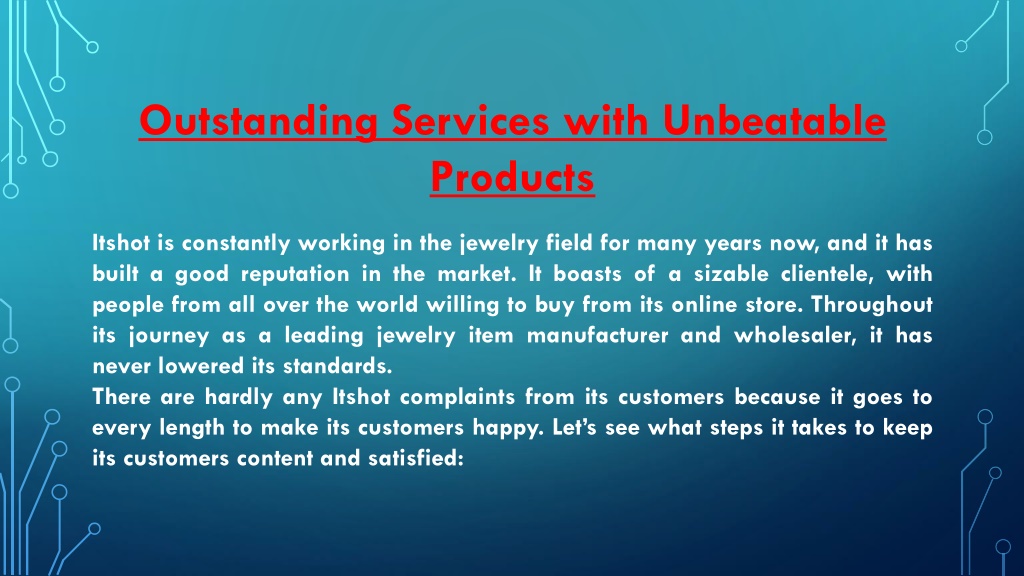 Outstanding Services with Unbeatable Products

Itshot is constantly working in the jewelry field for many years now, and it has built a good reputation in the market. It boasts of a sizable clientele, with people from all over the world willing to buy from its online store. Throughout its journey as a leading jewelry item manufacturer and wholesaler, it has never lowered its standards.

There are hardly any Itshot complaints from its customers because it goes to every length to make its customers happy. Let's see what steps it takes to keep its customers content and satisfied: